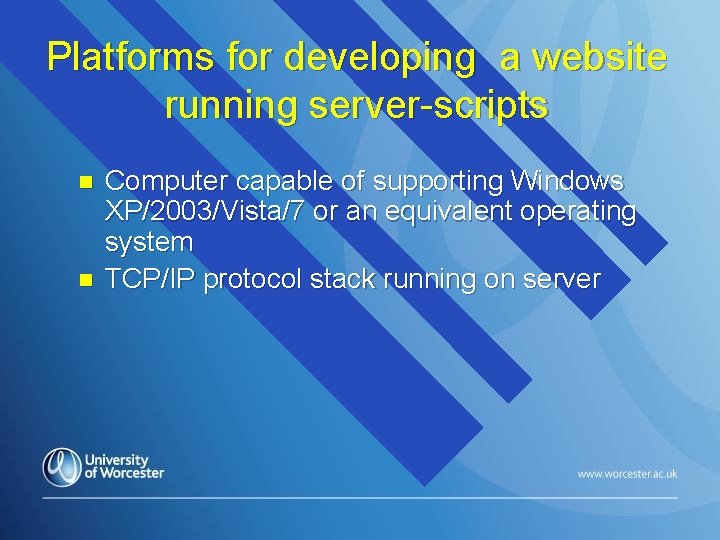 Platforms for developing  a website running server-scripts

- Computer capable of supporting Windows XP/2003/Vista/7 or an equivalent operating system
- TCP/IP protocol stack running on server

University of Worcester

www.worcester.ac.uk